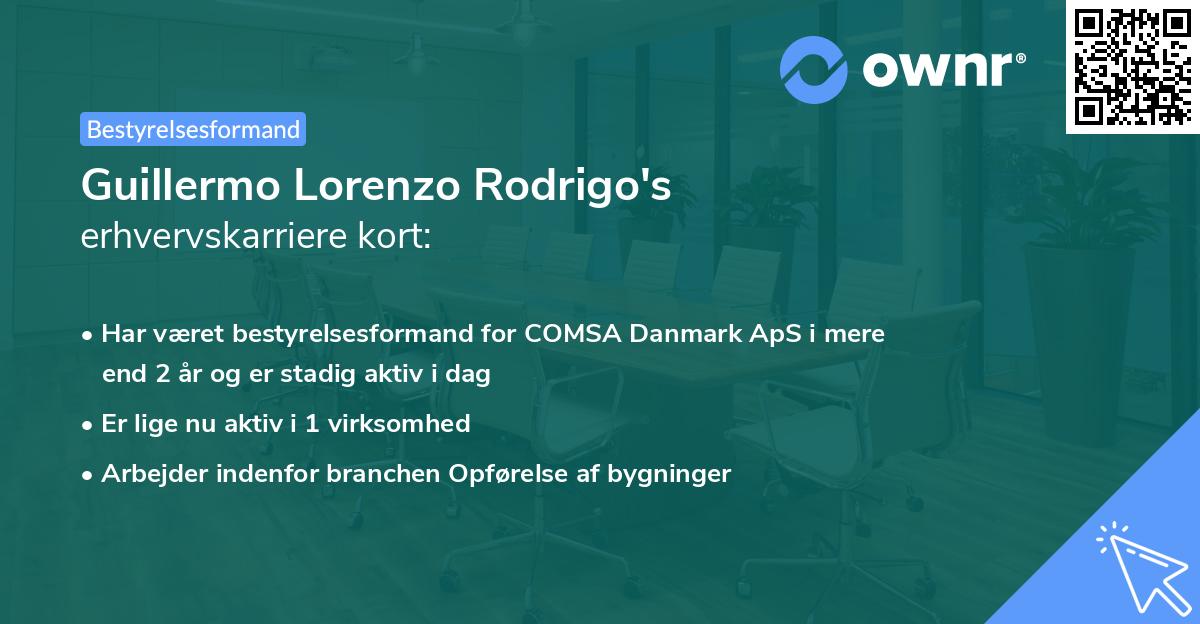 ownr®

Bestyrelsesformand

Guillermo Lorenzo Rodrigo's
erhvervskarriere kort:

• Har været bestyrelsesformand for COMSA Danmark ApS i mere end 2 år og er stadig aktiv i dag

• Er lige nu aktiv i 1 virksomhed

• Arbejder indenfor branchen Opførelse af bygninger